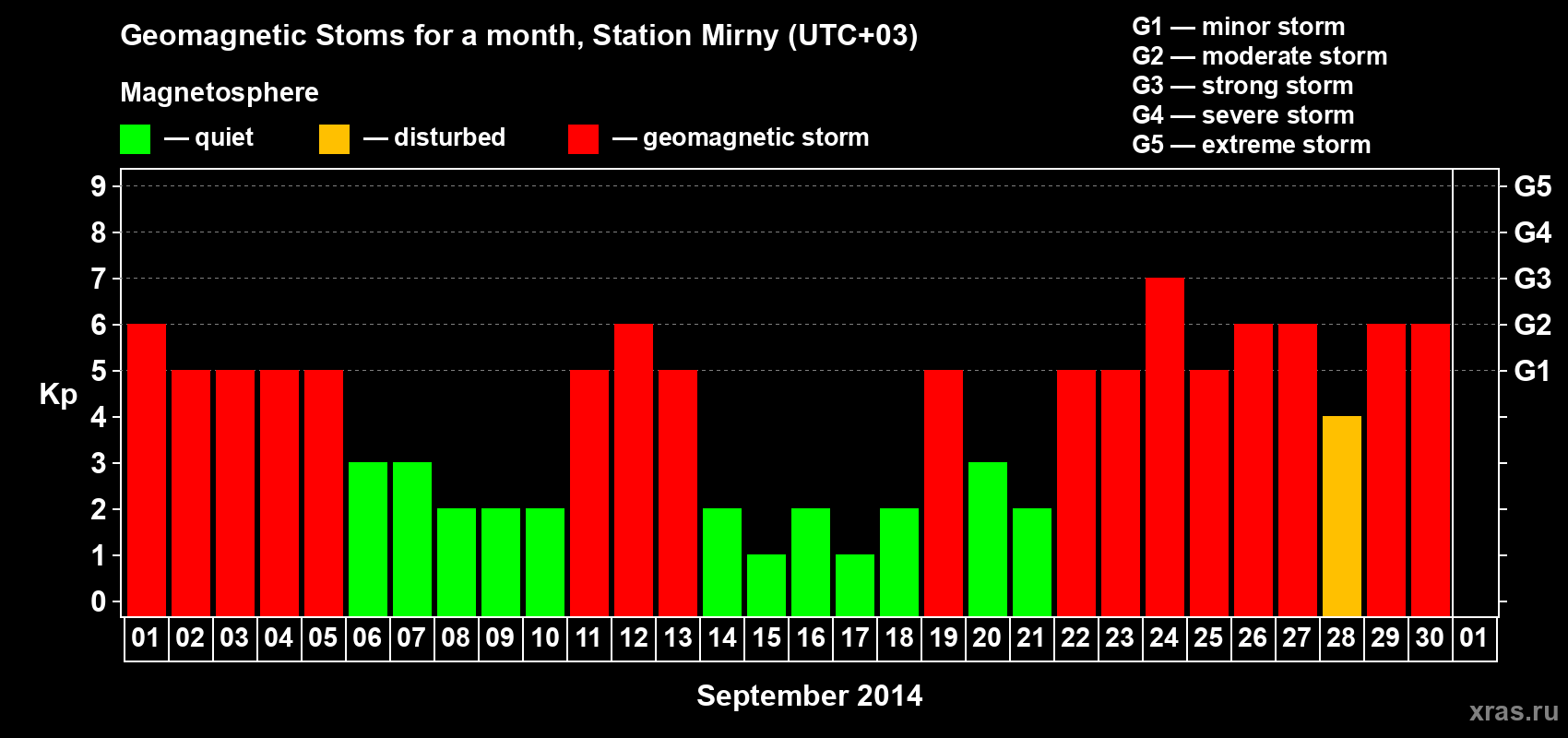 Geomagnetic Stoms for a month, Station Mirny (UTC+03)

Magnetosphere

— quiet — disturbed — geomagnetic storm

G1 — minor storm
G2 — moderate storm
G3 — strong storm
G4 — severe storm
G5 — extreme storm

Kp

9
8
7
6
5
4
3
2
1
0

G5
G4
G3
G2
G1

01 02 03 04 05 06 07 08 09 10 11 12 13 14 15 16 17 18 19 20 21 22 23 24 25 26 27 28 29 30 01

September 2014

xras.ru